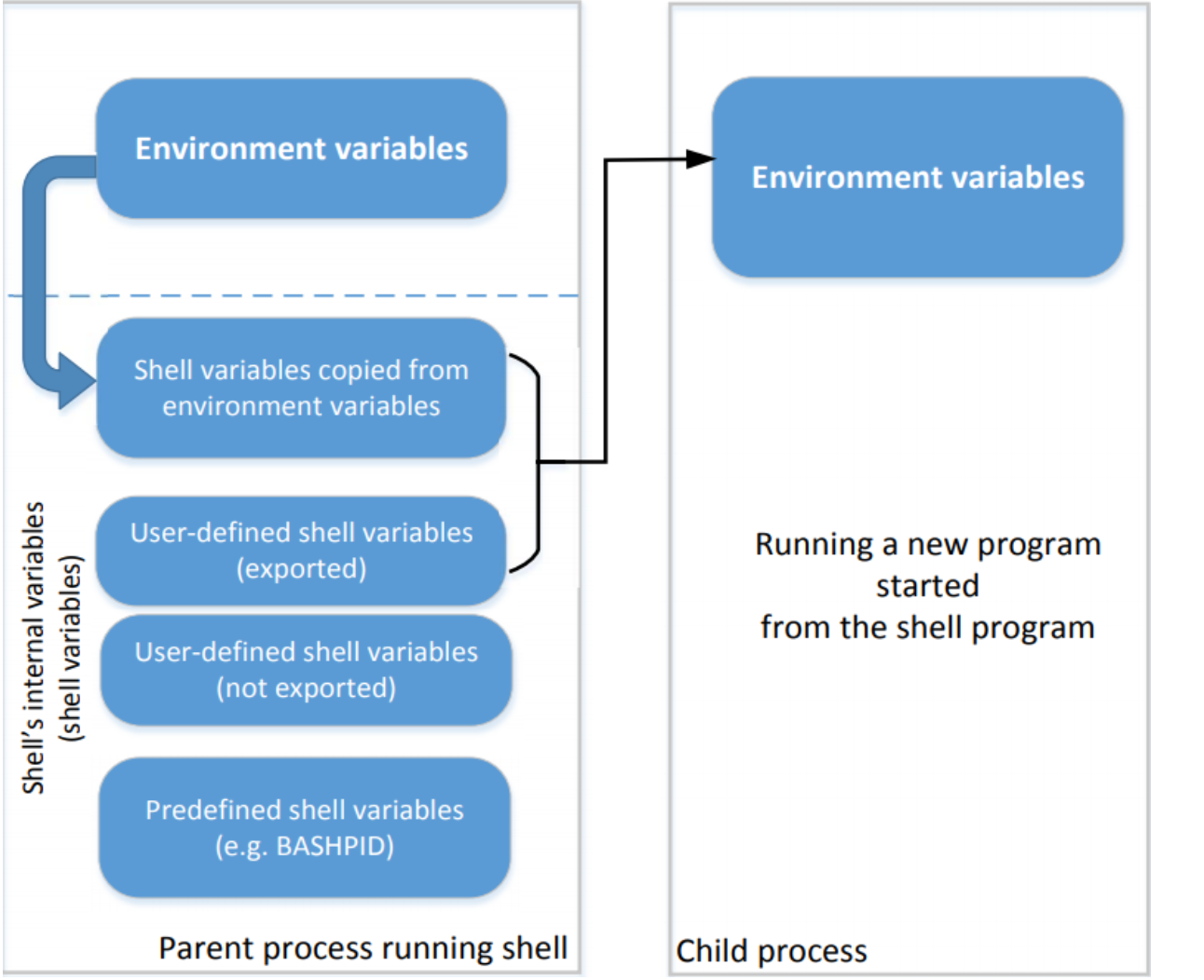 Environment variables

Shell's internal variables (shell variables)

Shell variables copied from environment variables

User-defined shell variables (exported)

User-defined shell variables (not exported)

Predefined shell variables (e.g. BASHPID)

Parent process running shell

Environment variables

Running a new program started from the shell program

Child process